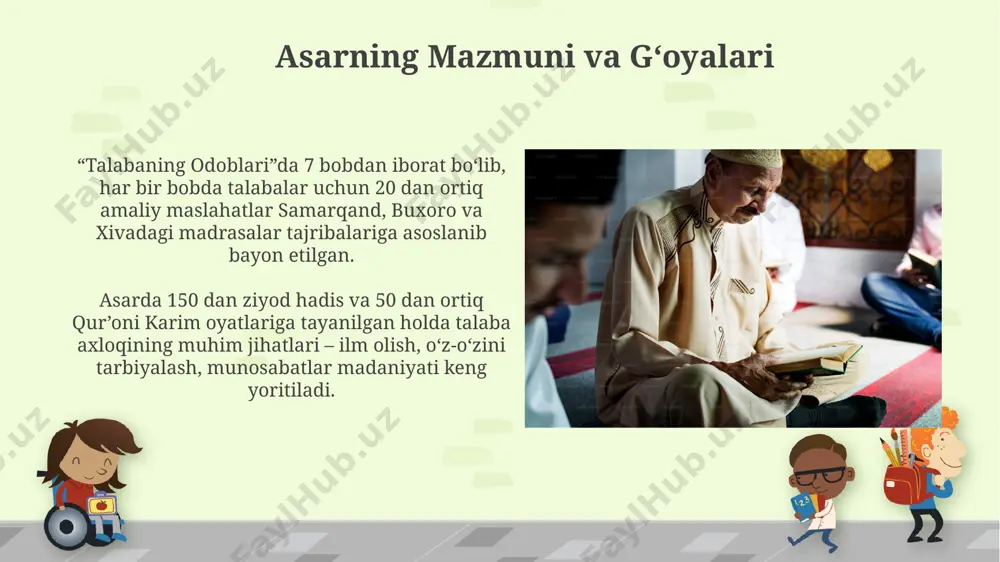 Asarning Mazmuni va G‘oyalari

“Talabaning Odoblari”da 7 bobdan iborat bo‘lib, har bir bobda talabalar uchun 20 dan ortiq amaliy maslahatlar Samarqand, Buxoro va Xivadagi madrasalar tajribalariga asoslanib bayon etilgan.

Asarda 150 dan ziyod hadis va 50 dan ortiq Qur’oni Karim oyatlariga tayanilgan holda talaba axloqining muhim jihatlari – ilm olish, o‘z-o‘zini tarbiyalash, munosabatlar madaniyati keng yoritiladi.

FaylHub.uz FaylHub.uz FaylHub.uz FaylHub.uz FaylHub.uz FaylHub.uz